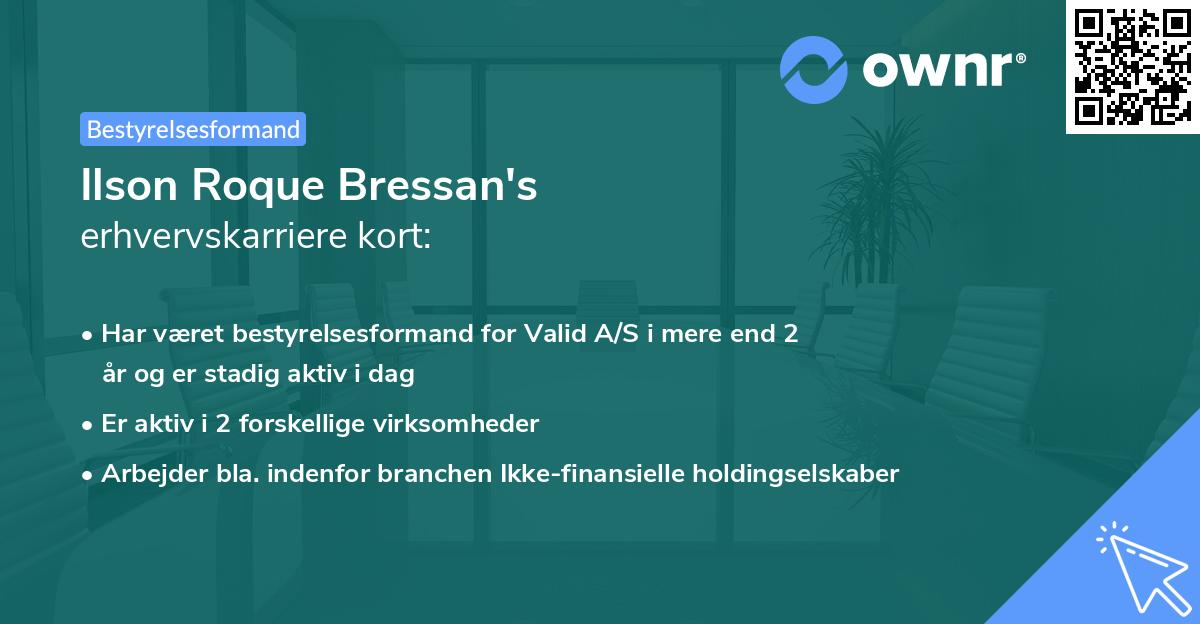 ownr®

Bestyrelsesformand

Ilson Roque Bressan's
erhvervskarriere kort:

• Har været bestyrelsesformand for Valid A/S i mere end 2 år og er stadig aktiv i dag
• Er aktiv i 2 forskellige virksomheder
• Arbejder bla. indenfor branchen Ikke-finansielle holdingselskaber